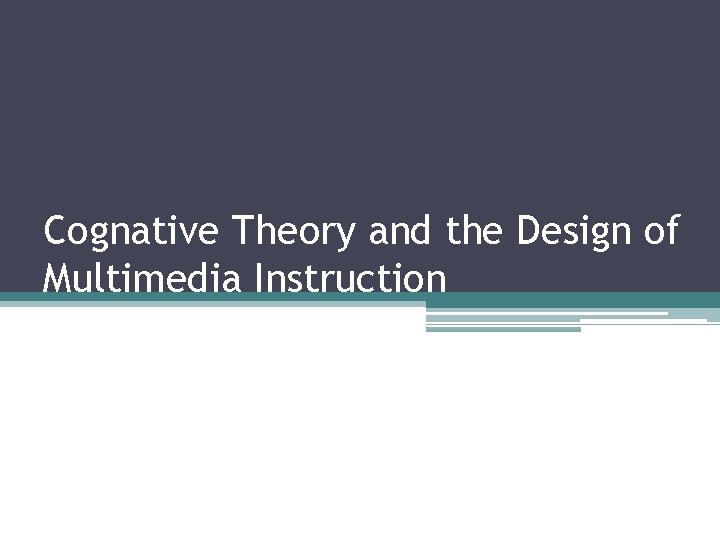 Cognative Theory and the Design of Multimedia Instruction